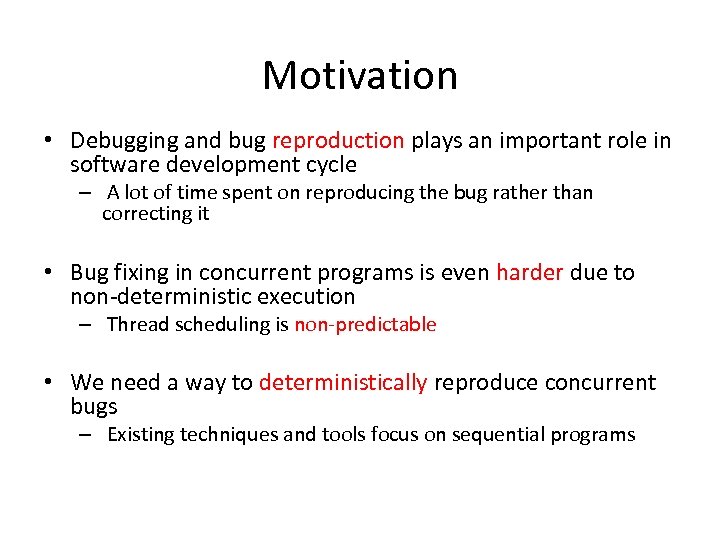 Motivation

• Debugging and bug reproduction plays an important role in software development cycle
– A lot of time spent on reproducing the bug rather than correcting it

• Bug fixing in concurrent programs is even harder due to non-deterministic execution
– Thread scheduling is non-predictable

• We need a way to deterministically reproduce concurrent bugs
– Existing techniques and tools focus on sequential programs